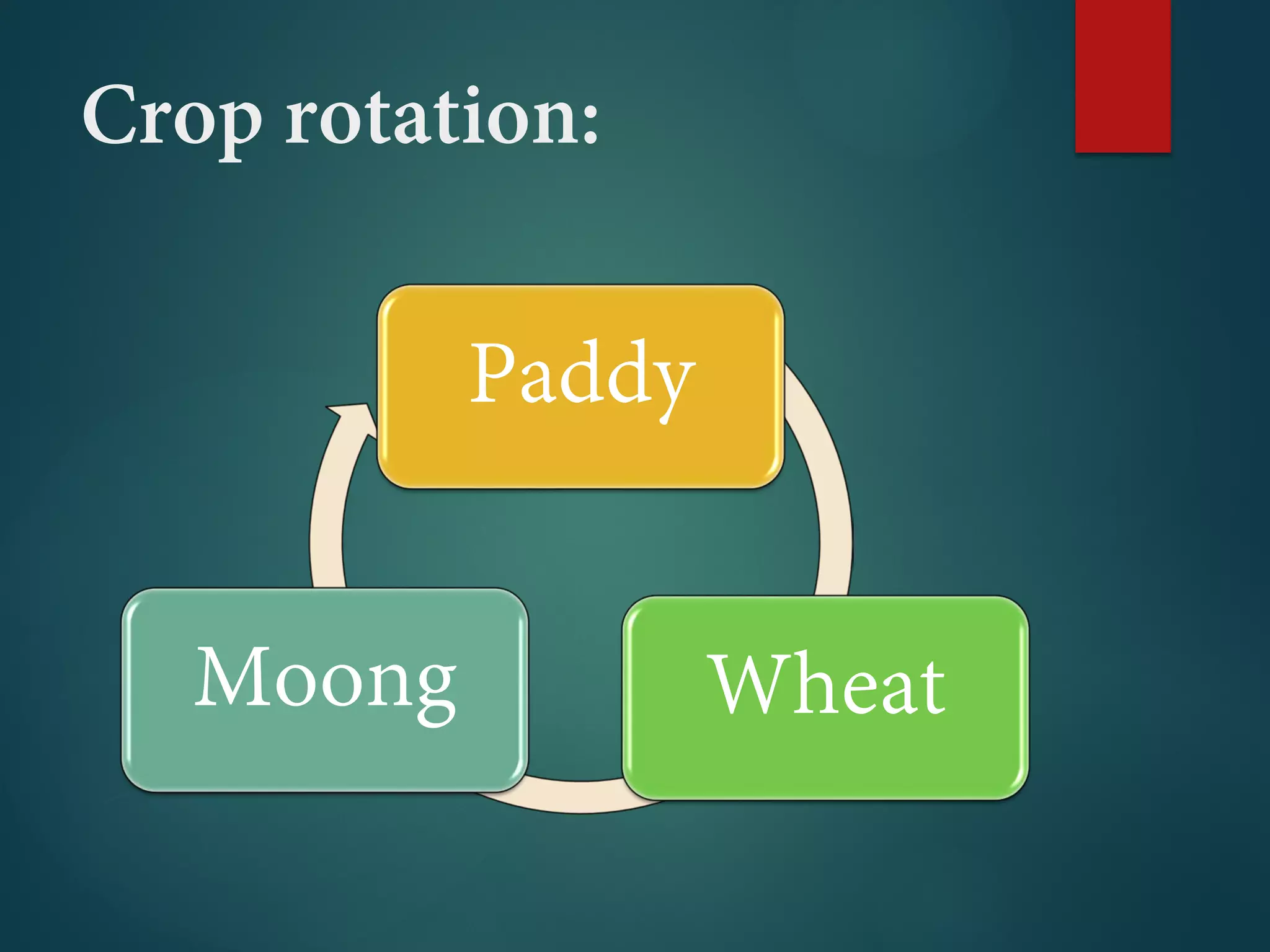 Crop rotation:

Paddy

Wheat

Moong